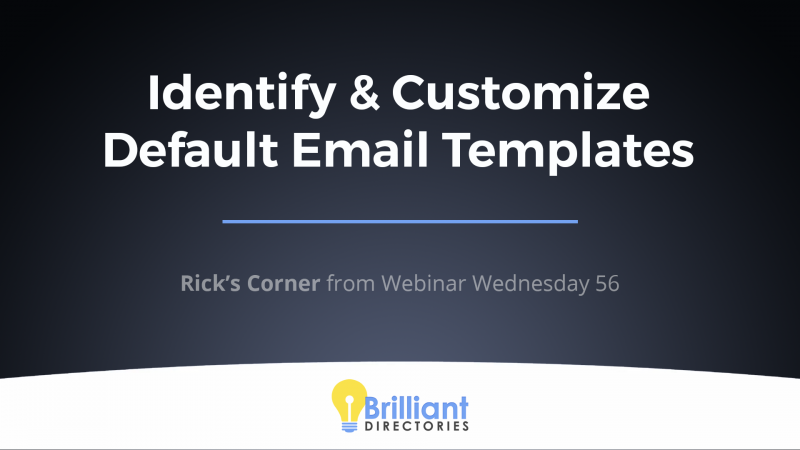 Identify & Customize Default Email Templates

Rick's Corner from Webinar Wednesday 56

Brilliant DIRECTORIES